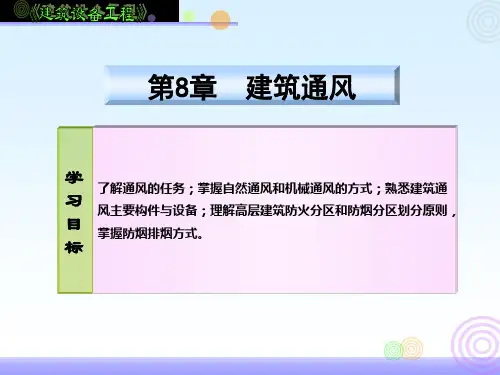 《建筑设备工程》

第8章　建筑通风

学习目标

了解通风的任务；掌握自然通风和机械通风的方式；熟悉建筑通风主要构件与设备；理解高层建筑防火分区和防烟分区划分原则，掌握防烟排烟方式。